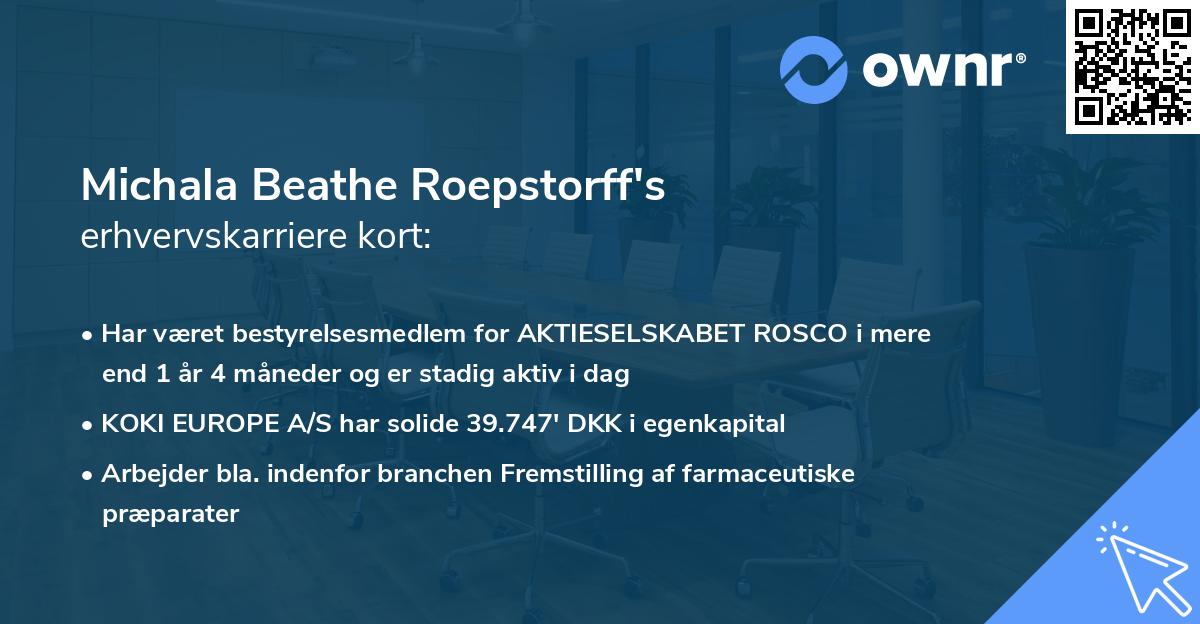 ownr®

Michala Beathe Roepstorff's
erhvervskarriere kort:

• Har været bestyrelsesmedlem for AKTIESELSKABET ROSCO i mere end 1 år 4 måneder og er stadig aktiv i dag

• KOKI EUROPE A/S har solide 39.747' DKK i egenkapital

• Arbejder bla. indenfor branchen Fremstilling af farmaceutiske præparater